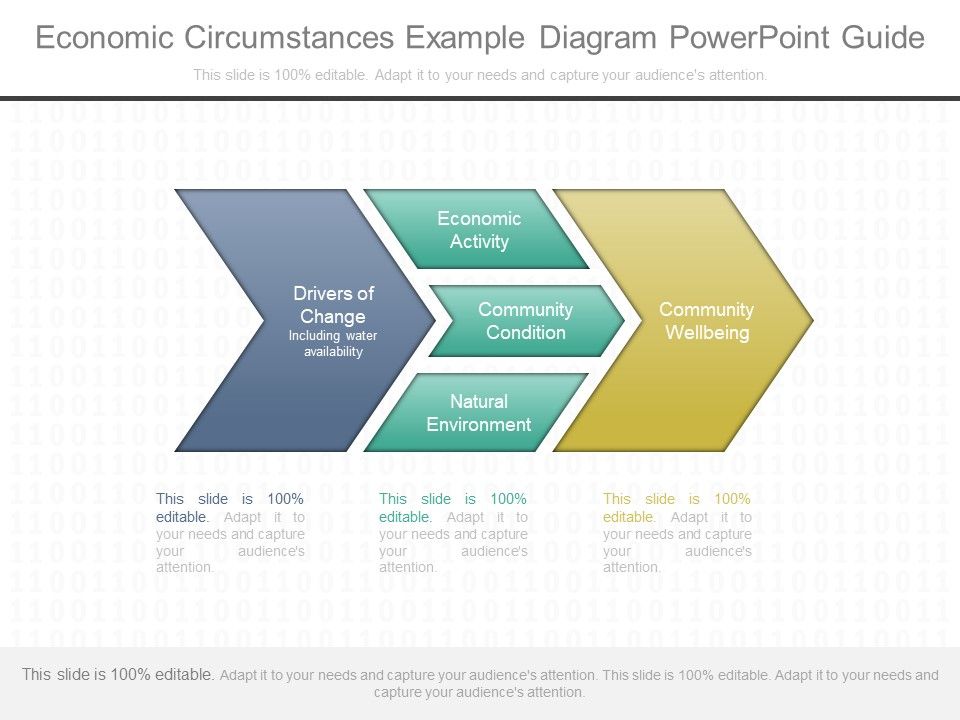 Economic Circumstances Example Diagram PowerPoint Guide

This slide is 100% editable. Adapt it to your needs and capture your audience's attention.

Drivers of Change
Including water availability

Economic Activity

Community Condition

Natural Environment

Community Wellbeing

This slide is 100% editable. Adapt it to your needs and capture your audience's attention.

This slide is 100% editable. Adapt it to your needs and capture your audience's attention.

This slide is 100% editable. Adapt it to your needs and capture your audience's attention.

This slide is 100% editable. Adapt it to your needs and capture your audience's attention. This slide is 100% editable. Adapt it to your needs and capture your audience's attention.